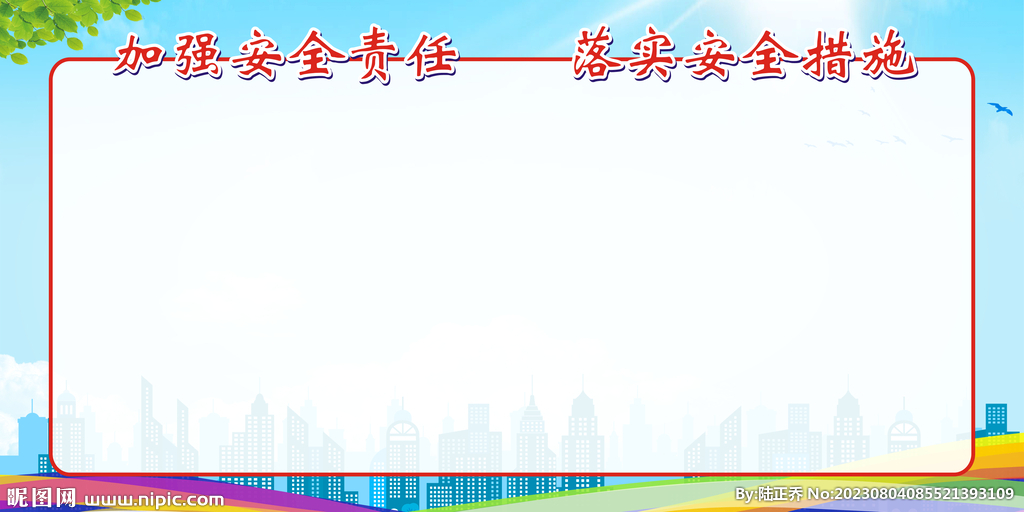 加强安全责任 落实安全措施

昵图网 www.nipic.com

By:陆正乔 No:20230804085521393109